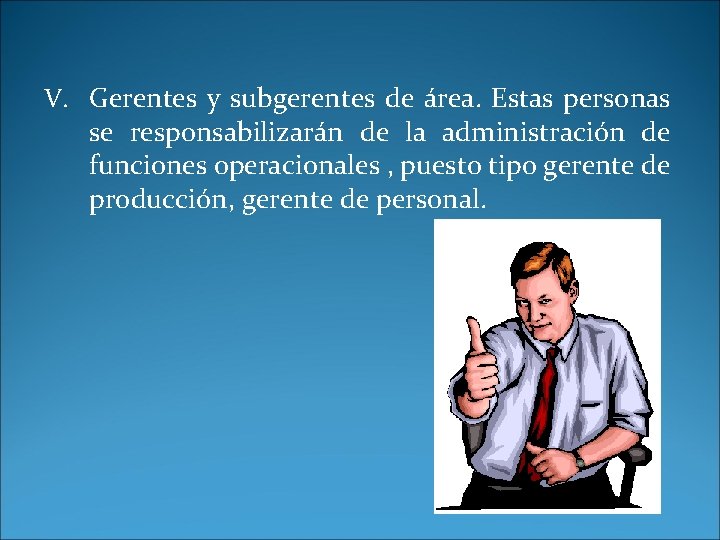 V. Gerentes y subgerentes de área. Estas personas se responsabilizarán de la administración de funciones operacionales , puesto tipo gerente de producción, gerente de personal.